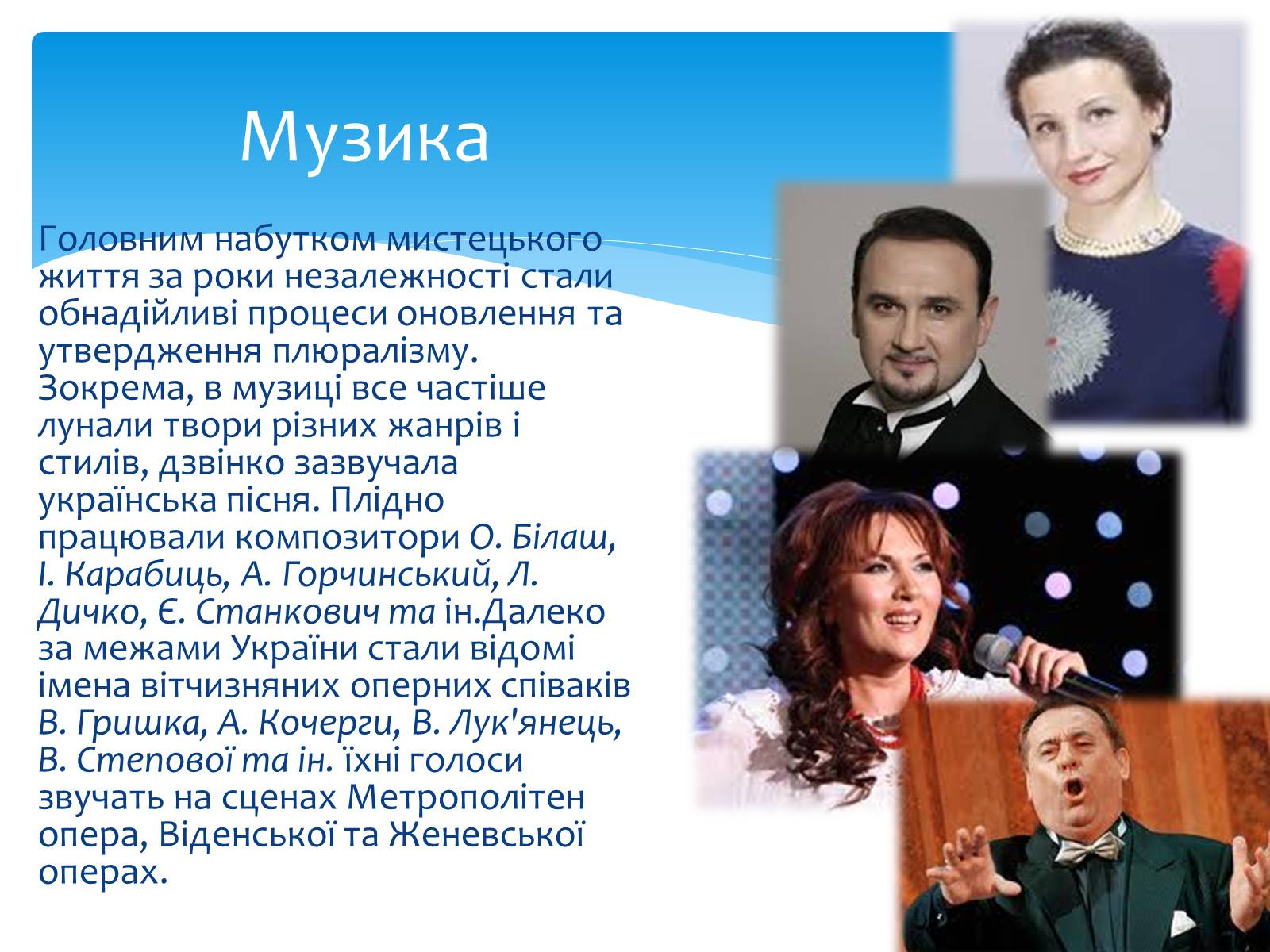 Музика

Головним набутком мистецького життя за роки незалежності стали обнадійливі процеси оновлення та утвердження плюралізму. Зокрема, в музиці все частіше лунали твори різних жанрів і стилів, дзвінко зазвучала українська пісня. Плідно працювали композитори О. Білаш, І. Карабиць, А. Горчинський, Л. Дичко, Є. Станкович та ін.Далеко за межами України стали відомі імена вітчизняних оперних співаків В. Гришка, А. Кочерги, В. Лук'янець, В. Степової та ін. їхні голоси звучать на сценах Метрополітен опера, Віденської та Женевської операх.